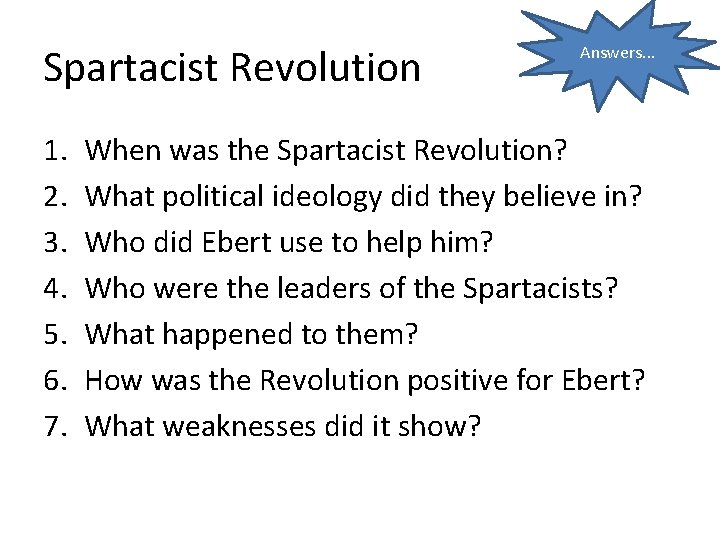 Spartacist Revolution

Answers…

1. When was the Spartacist Revolution?
2. What political ideology did they believe in?
3. Who did Ebert use to help him?
4. Who were the leaders of the Spartacists?
5. What happened to them?
6. How was the Revolution positive for Ebert?
7. What weaknesses did it show?